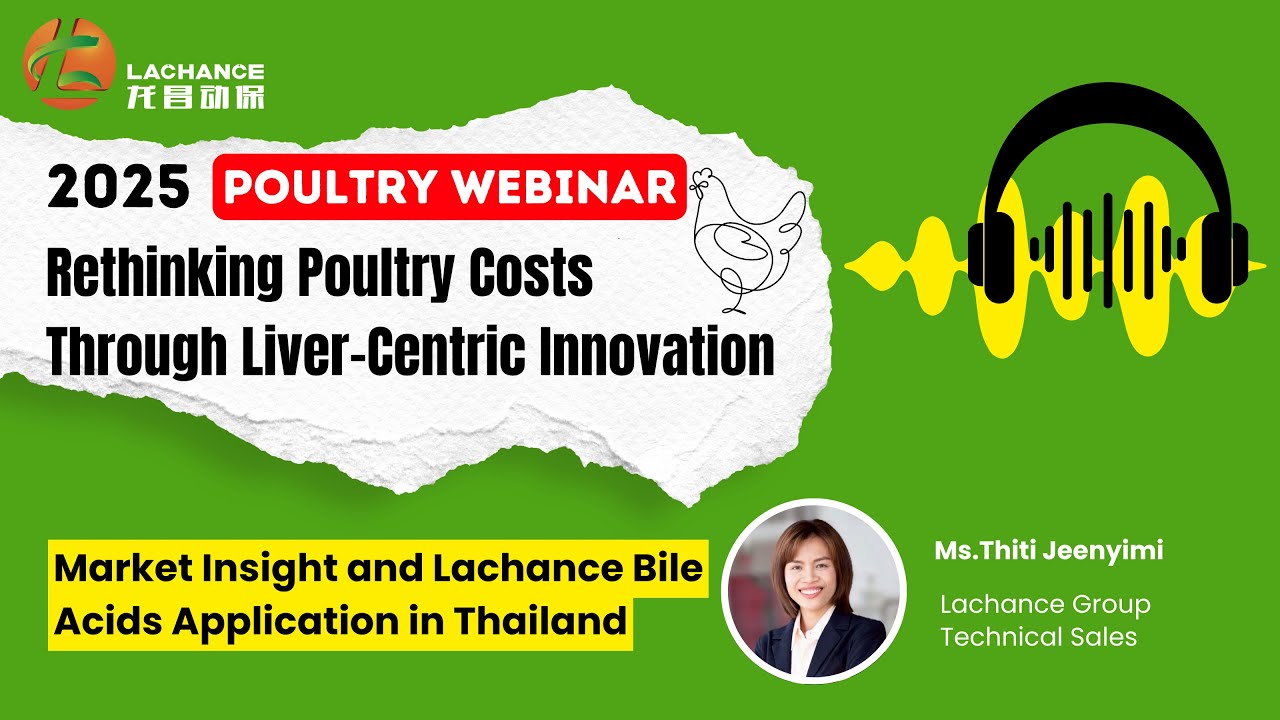 LACHANCE
龙昌动保

2025 POULTRY WEBINAR

Rethinking Poultry Costs Through Liver-Centric Innovation

Market Insight and Lachance Bile Acids Application in Thailand

Ms.Thiti Jeenyimi

Lachance Group Technical Sales